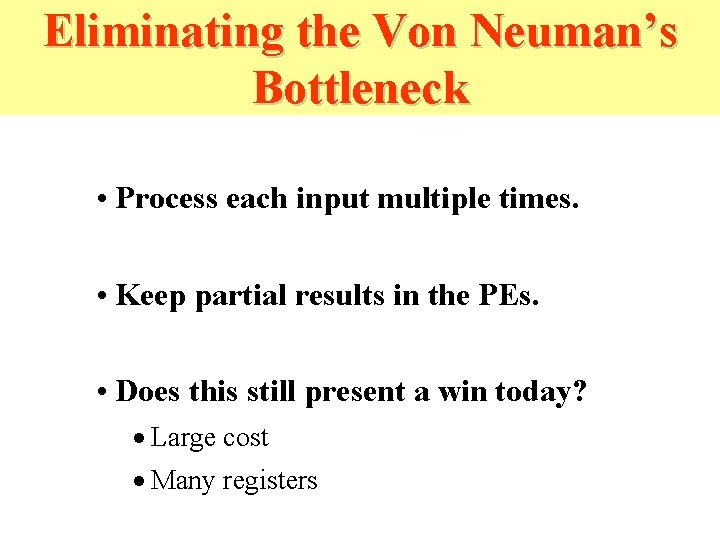 Eliminating the Von Neuman's Bottleneck

• Process each input multiple times.

• Keep partial results in the PEs.

• Does this still present a win today?

• Large cost

• Many registers